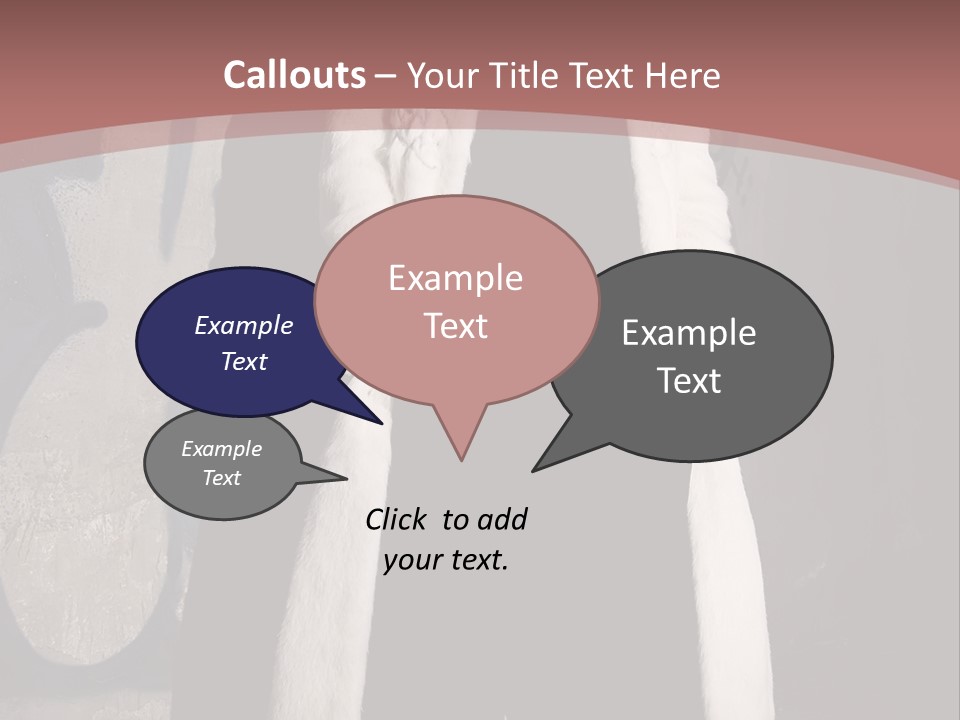 Callouts – Your Title Text Here

Example Text

Example Text

Example Text

Example Text

Click to add your text.